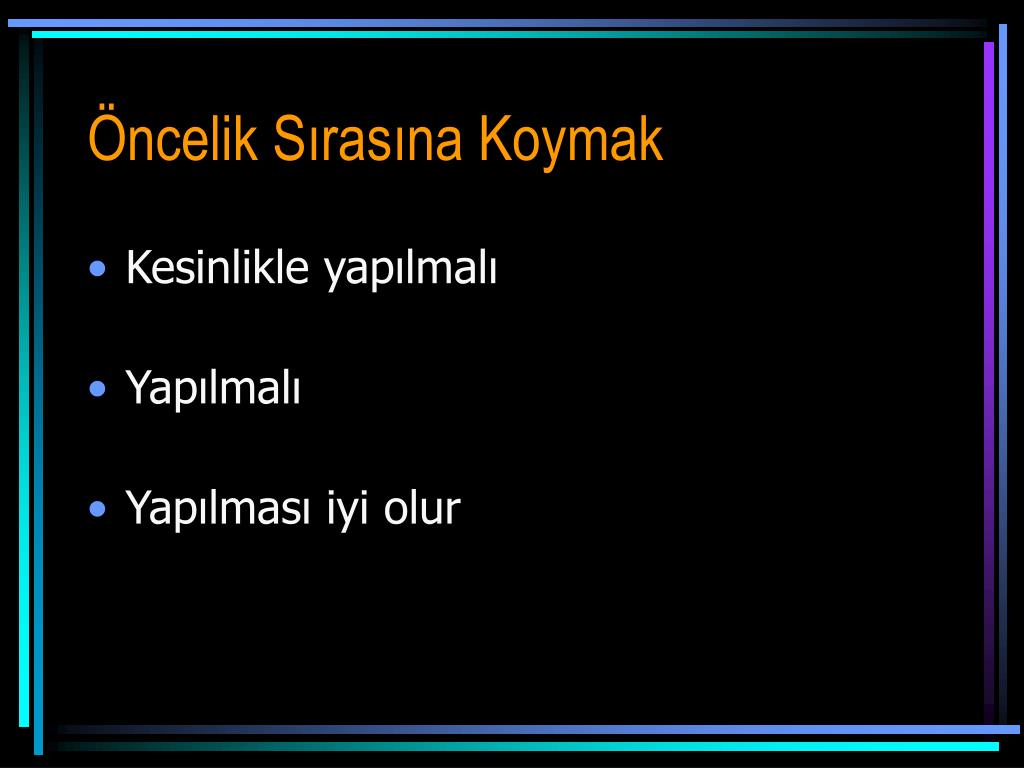 Öncelik Sırasına Koymak

• Kesinlikle yapılmalı

• Yapılmalı

• Yapılması iyi olur